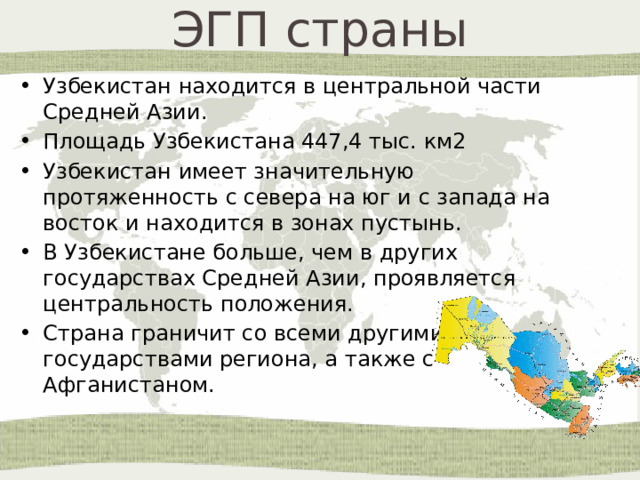 ЭГП страны

• Узбекистан находится в центральной части Средней Азии.
• Площадь Узбекистана 447,4 тыс. км2
• Узбекистан имеет значительную протяженность с севера на юг и с запада на восток и находится в зонах пустынь.
• В Узбекистане больше, чем в других государствах Средней Азии, проявляется центральность положения.
• Страна граничит со всеми другими государствами региона, а также с Афганистаном.